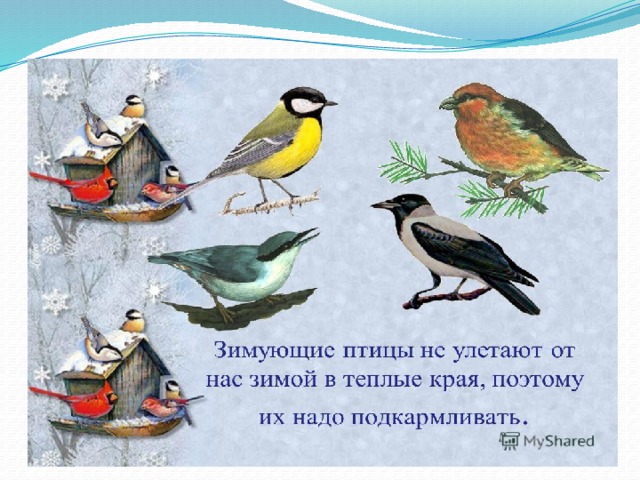 Зимующие птицы не улетают от нас зимой в теплые края, поэтому их надо подкармливать.

MyShared